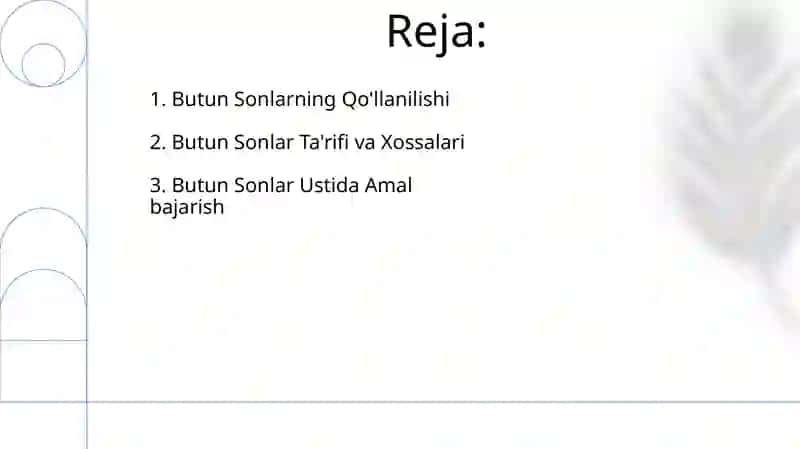 Reja:

1. Butun Sonlarning Qo'llanilishi

2. Butun Sonlar Ta'rifi va Xossalari

3. Butun Sonlar Ustida Amal bajarish